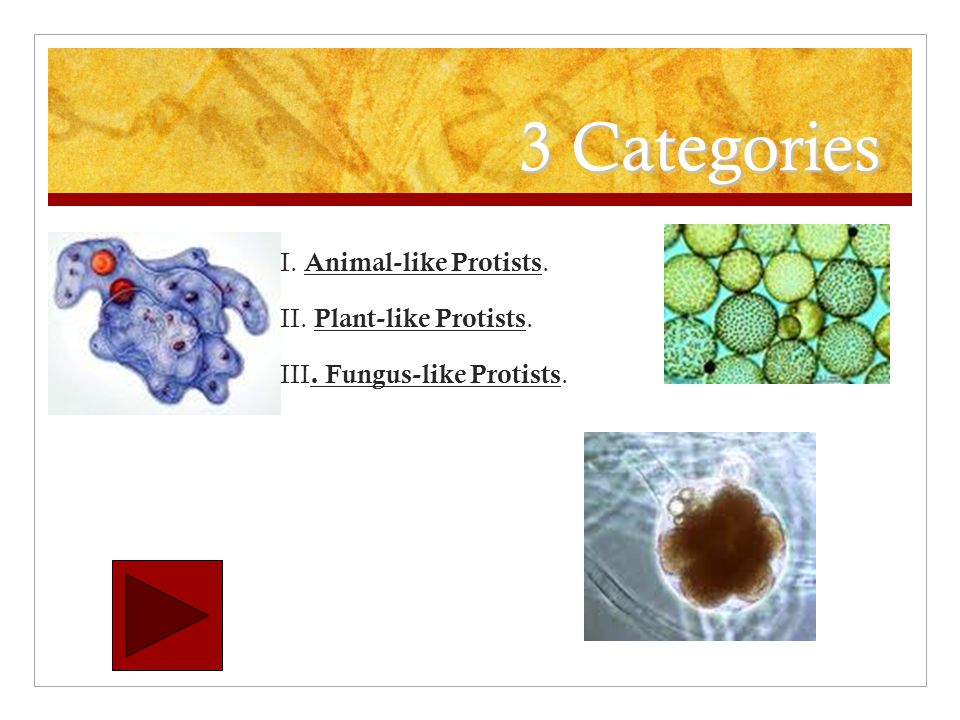 3 Categories

I. Animal-like Protists.

II. Plant-like Protists.

III. Fungus-like Protists.